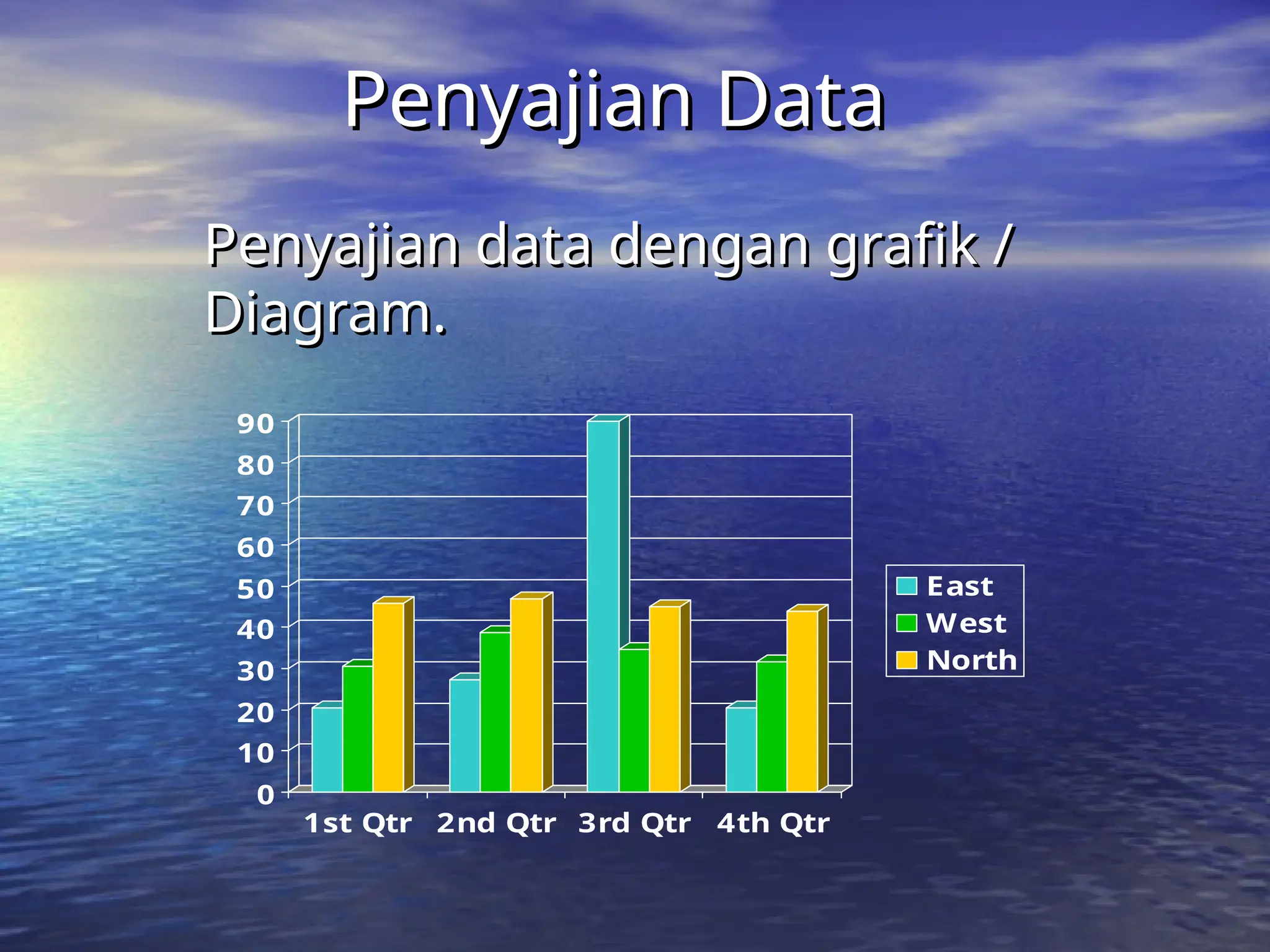 Penyajian Data

Penyajian data dengan grafik / Diagram.

90
80
70
60
50
40
30
20
10
0

1st Qtr 2nd Qtr 3rd Qtr 4th Qtr

East
West
North